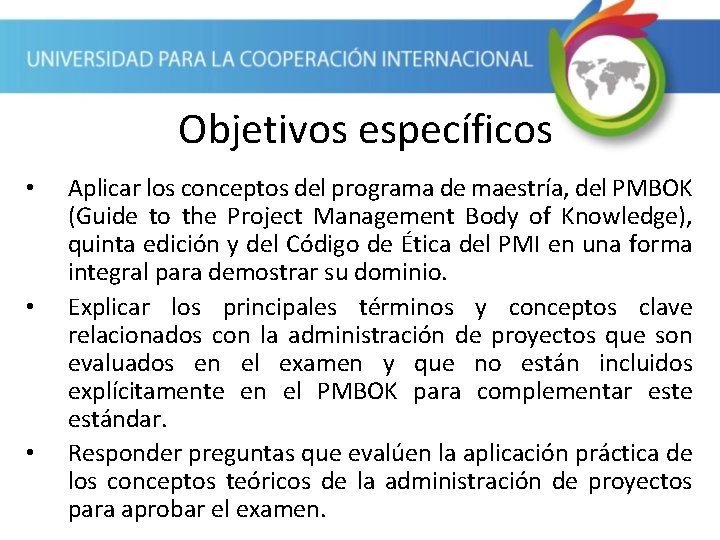 UNIVERSIDAD PARA LA COOPERACIÓN INTERNACIONAL

Objetivos específicos

• Aplicar los conceptos del programa de maestría, del PMBOK (Guide to the Project Management Body of Knowledge), quinta edición y del Código de Ética del PMI en una forma integral para demostrar su dominio.

• Explicar los principales términos y conceptos clave relacionados con la administración de proyectos que son evaluados en el examen y que no están incluidos explícitamente en el PMBOK para complementar este estándar.

• Responder preguntas que evalúen la aplicación práctica de los conceptos teóricos de la administración de proyectos para aprobar el examen.